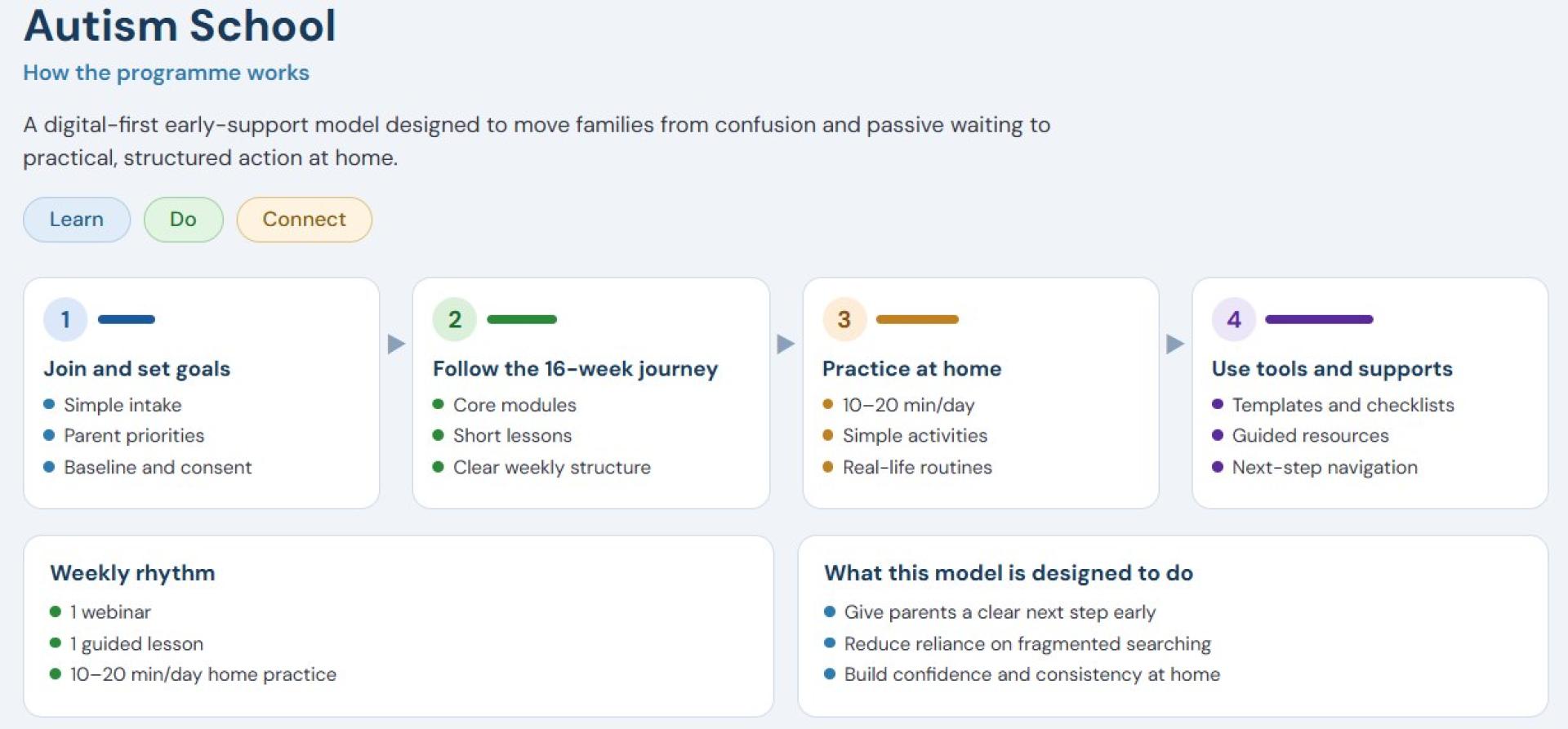 Autism School

How the programme works

A digital-first early-support model designed to move families from confusion and passive waiting to practical, structured action at home.

Learn Do Connect

1

Join and set goals

- Simple intake
- Parent priorities
- Baseline and consent

2

Follow the 16-week journey

- Core modules
- Short lessons
- Clear weekly structure

3

Practice at home

- 10–20 min/day
- Simple activities
- Real-life routines

4

Use tools and supports

- Templates and checklists
- Guided resources
- Next-step navigation

Weekly rhythm

- 1 webinar
- 1 guided lesson
- 10–20 min/day home practice

What this model is designed to do

- Give parents a clear next step early
- Reduce reliance on fragmented searching
- Build confidence and consistency at home